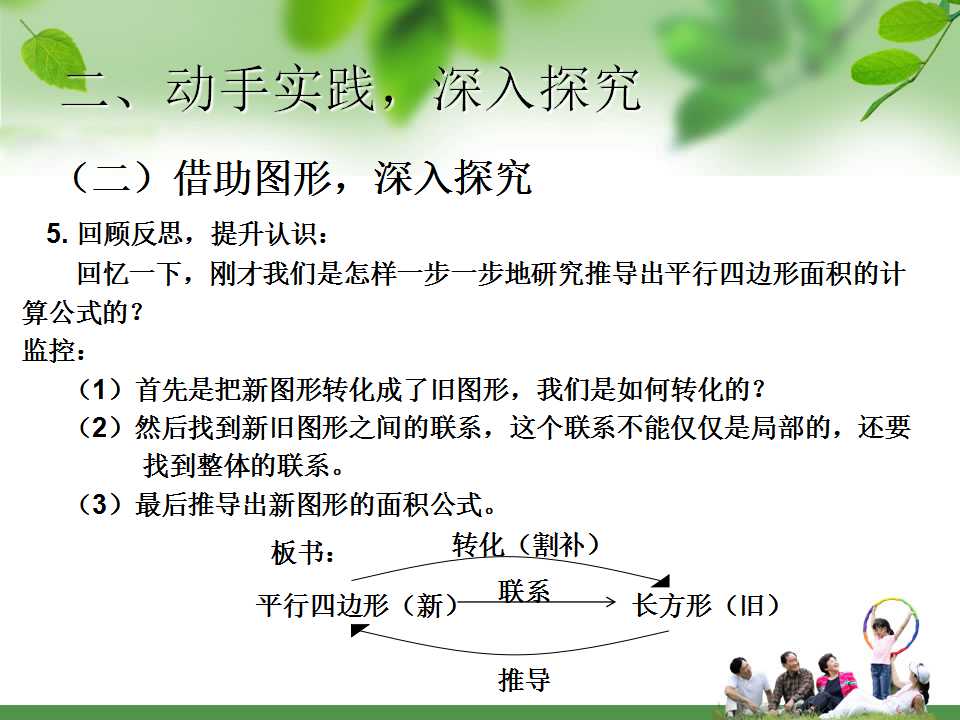 二、动手实践，深入探究

（二）借助图形，深入探究

5. 回顾反思，提升认识：

回忆一下，刚才我们是怎样一步一步地研究推导出平行四边形面积的计算公式的？

监控：

（1）首先是把新图形转化成了旧图形，我们是如何转化的？

（2）然后找到新旧图形之间的联系，这个联系不能仅仅是局部的，还要找到整体的联系。

（3）最后推导出新图形的面积公式。

板书：

转化（割补）

平行四边形（新）

联系

长方形（旧）

推导